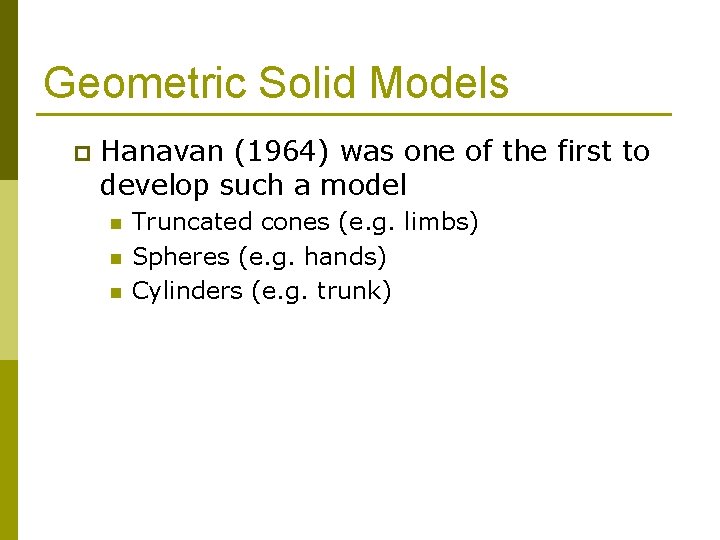 Geometric Solid Models

Hanavan (1964) was one of the first to develop such a model

Truncated cones (e.g. limbs)
Spheres (e.g. hands)
Cylinders (e.g. trunk)